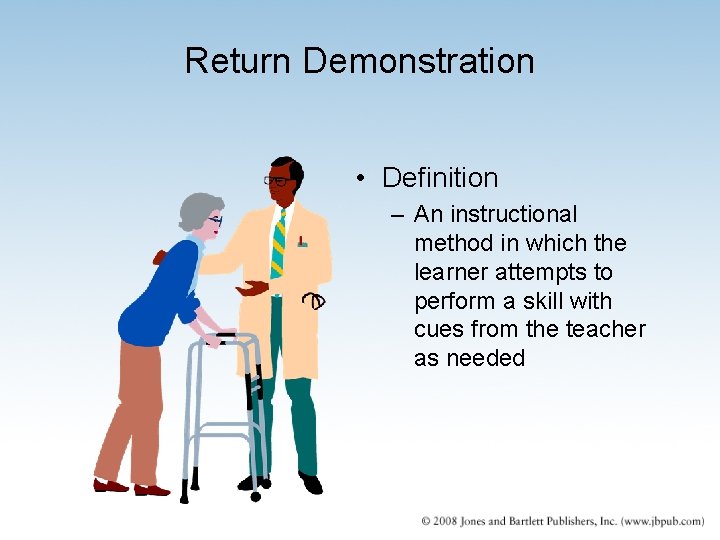 Return Demonstration

• Definition

– An instructional method in which the learner attempts to perform a skill with cues from the teacher as needed

© 2008 Jones and Bartlett Publishers, Inc. (www.jbpub.com)